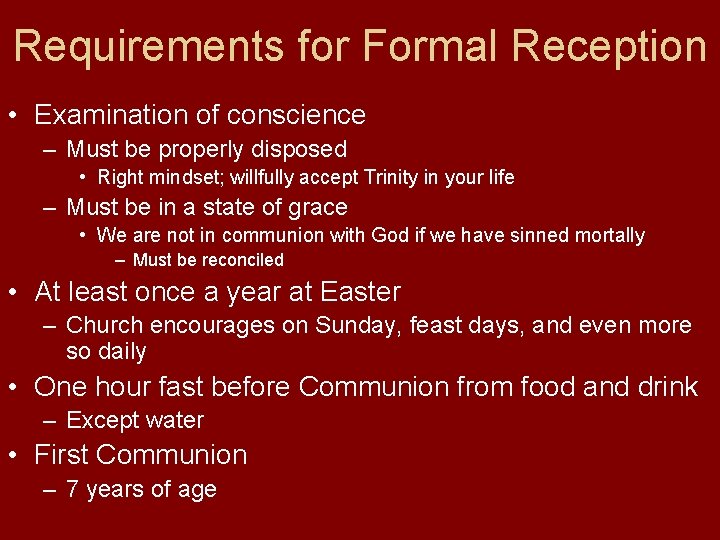 Requirements for Formal Reception

• Examination of conscience
– Must be properly disposed
• Right mindset; willfully accept Trinity in your life
– Must be in a state of grace
• We are not in communion with God if we have sinned mortally
– Must be reconciled
• At least once a year at Easter
– Church encourages on Sunday, feast days, and even more so daily
• One hour fast before Communion from food and drink
– Except water
• First Communion
– 7 years of age